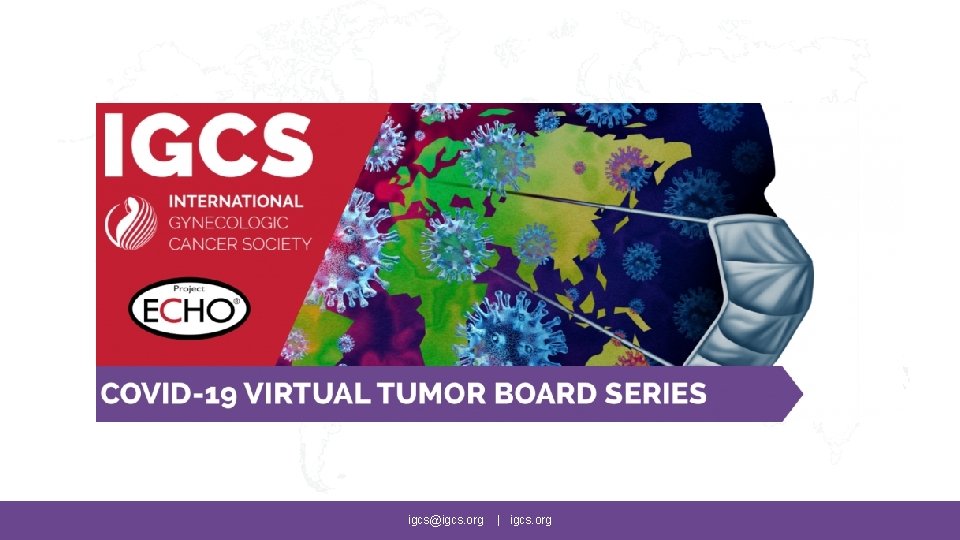 IGCS
INTERNATIONAL
GYNECOLOGIC
CANCER SOCIETY

Project
ECHO®

COVID-19 VIRTUAL TUMOR BOARD SERIES

igcs@igcs.org | igcs.org